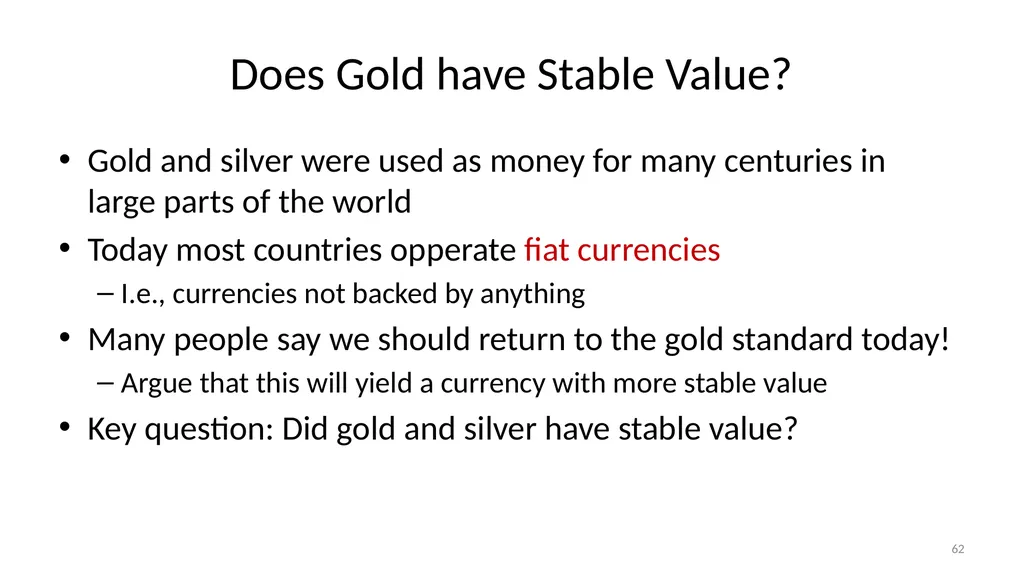 Does Gold have Stable Value?

• Gold and silver were used as money for many centuries in large parts of the world

• Today most countries opperate fiat currencies

– I.e., currencies not backed by anything

• Many people say we should return to the gold standard today!

– Argue that this will yield a currency with more stable value

• Key question: Did gold and silver have stable value?

62